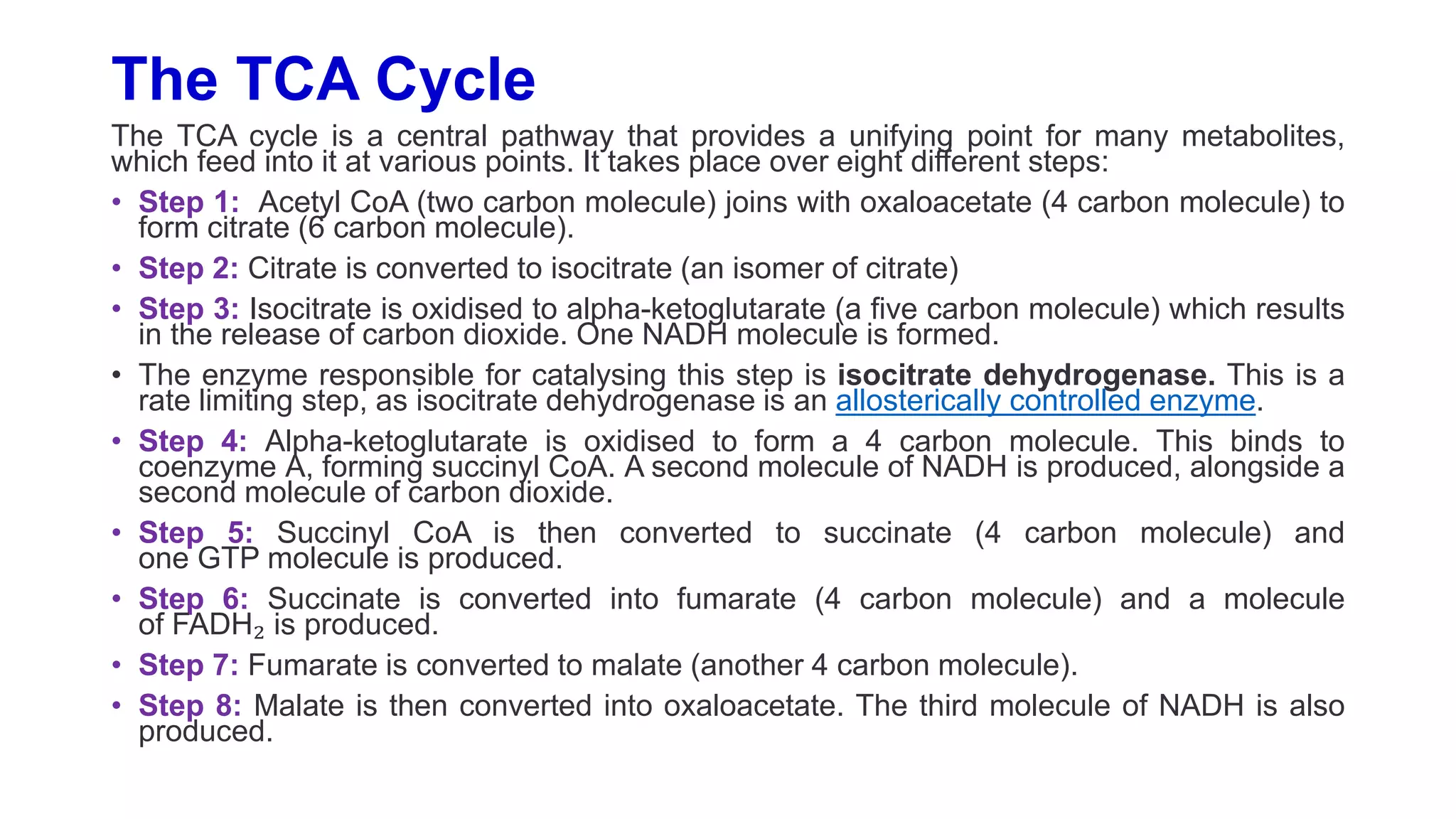 The TCA Cycle

The TCA cycle is a central pathway that provides a unifying point for many metabolites, which feed into it at various points. It takes place over eight different steps:

• Step 1: Acetyl CoA (two carbon molecule) joins with oxaloacetate (4 carbon molecule) to form citrate (6 carbon molecule).
• Step 2: Citrate is converted to isocitrate (an isomer of citrate)
• Step 3: Isocitrate is oxidised to alpha-ketoglutarate (a five carbon molecule) which results in the release of carbon dioxide. One NADH molecule is formed.
• The enzyme responsible for catalysing this step is isocitrate dehydrogenase. This is a rate limiting step, as isocitrate dehydrogenase is an allosterically controlled enzyme.
• Step 4: Alpha-ketoglutarate is oxidised to form a 4 carbon molecule. This binds to coenzyme A, forming succinyl CoA. A second molecule of NADH is produced, alongside a second molecule of carbon dioxide.
• Step 5: Succinyl CoA is then converted to succinate (4 carbon molecule) and one GTP molecule is produced.
• Step 6: Succinate is converted into fumarate (4 carbon molecule) and a molecule of $FADH_2$ is produced.
• Step 7: Fumarate is converted to malate (another 4 carbon molecule).
• Step 8: Malate is then converted into oxaloacetate. The third molecule of NADH is also produced.